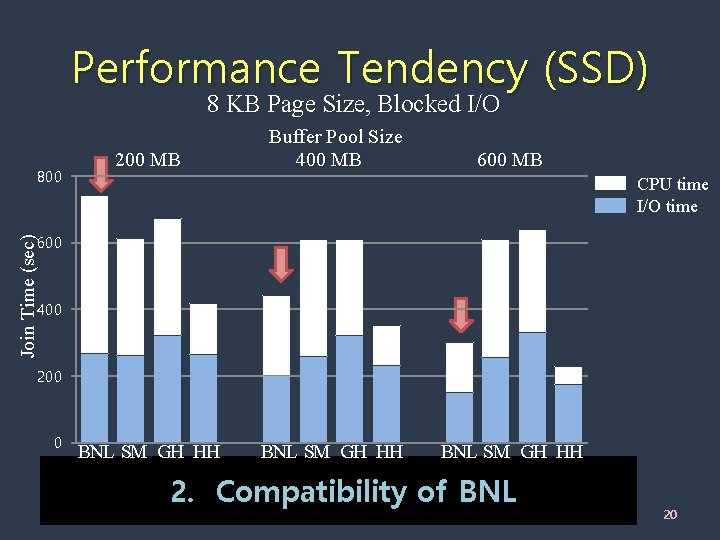 Performance Tendency (SSD)

8 KB Page Size, Blocked I/O

Buffer Pool Size

200 MB

400 MB

600 MB

CPU time

I/O time

Join Time (sec)

800

600

400

200

0

BNL SM GH HH

BNL SM GH HH

BNL SM GH HH

2. Compatibility of BNL

20